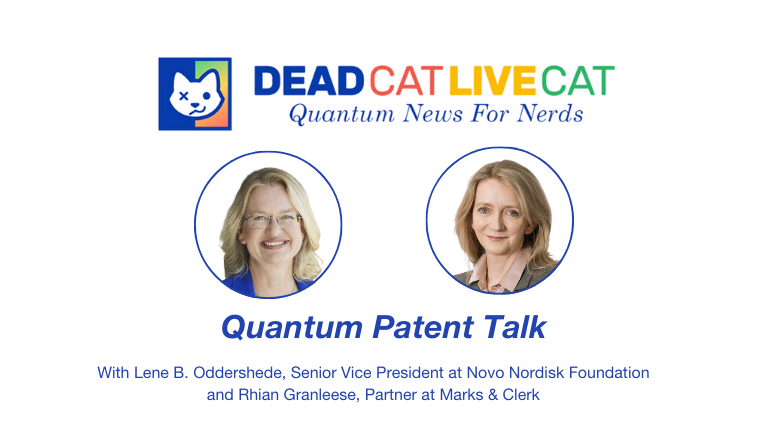 DEAD CAT LIVE CAT
Quantum News For Nerds

Quantum Patent Talk

With Lene B. Oddershede, Senior Vice President at Novo Nordisk Foundation and Rhian Granleese, Partner at Marks & Clerk